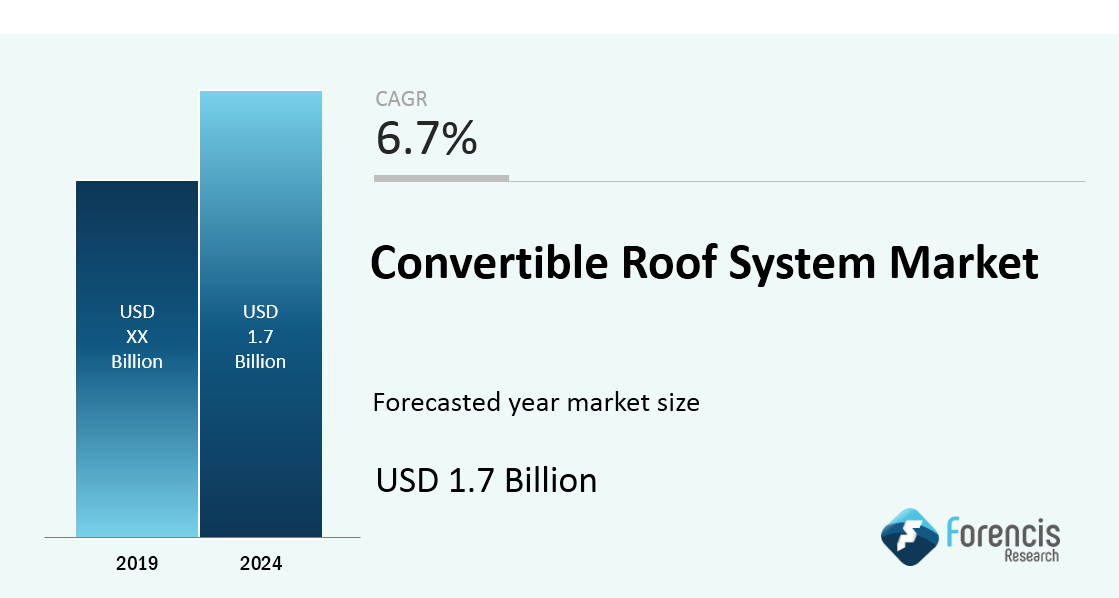 USD
XX
Billion

USD
1.7
Billion

2019

2024

CAGR
6.7%

Convertible Roof System Market

Forecasted year market size

USD 1.7 Billion

Forencis
Research